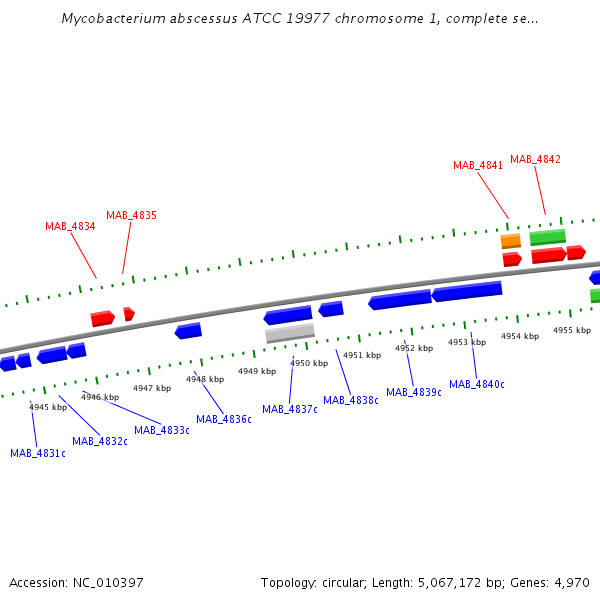 Mycobacterium abscessus ATCC 19977 chromosome 1, complete se...

MAB_4841
MAB_4842
MAB_4834
MAB_4835

4945 kbp
4946 kbp
4947 kbp
4948 kbp
4949 kbp
4950 kbp
4951 kbp
4952 kbp
4953 kbp
4954 kbp
4955 kbp

MAB_4831c
MAB_4832c
MAB_4833c
MAB_4836c
MAB_4837c
MAB_4838c
MAB_4839c
MAB_4840c

Accession: NC_010397
Topology: circular; Length: 5,067,172 bp; Genes: 4,970